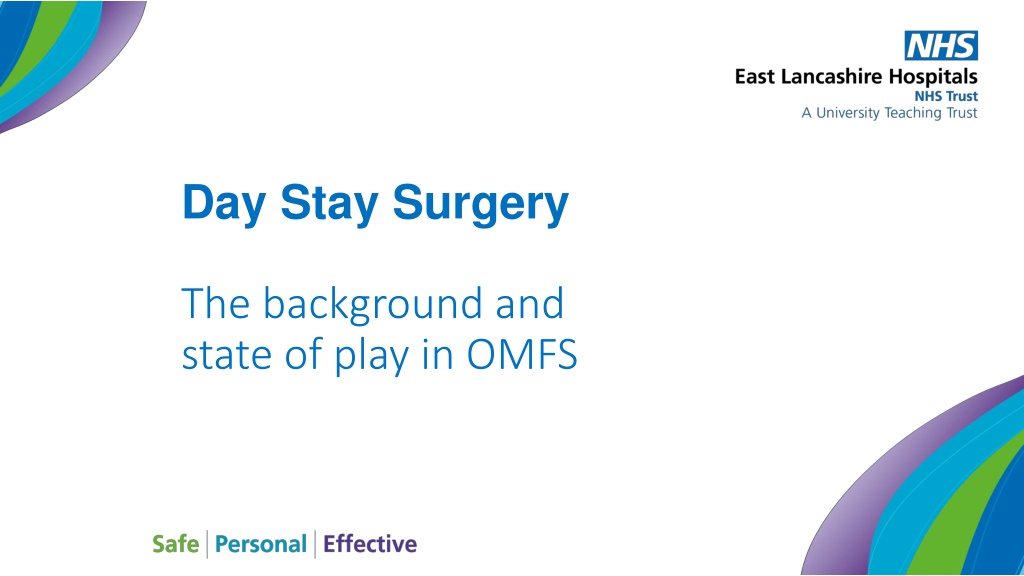 NHS
East Lancashire Hospitals
NHS Trust
A University Teaching Trust

Day Stay Surgery

The background and state of play in OMFS

Safe | Personal | Effective